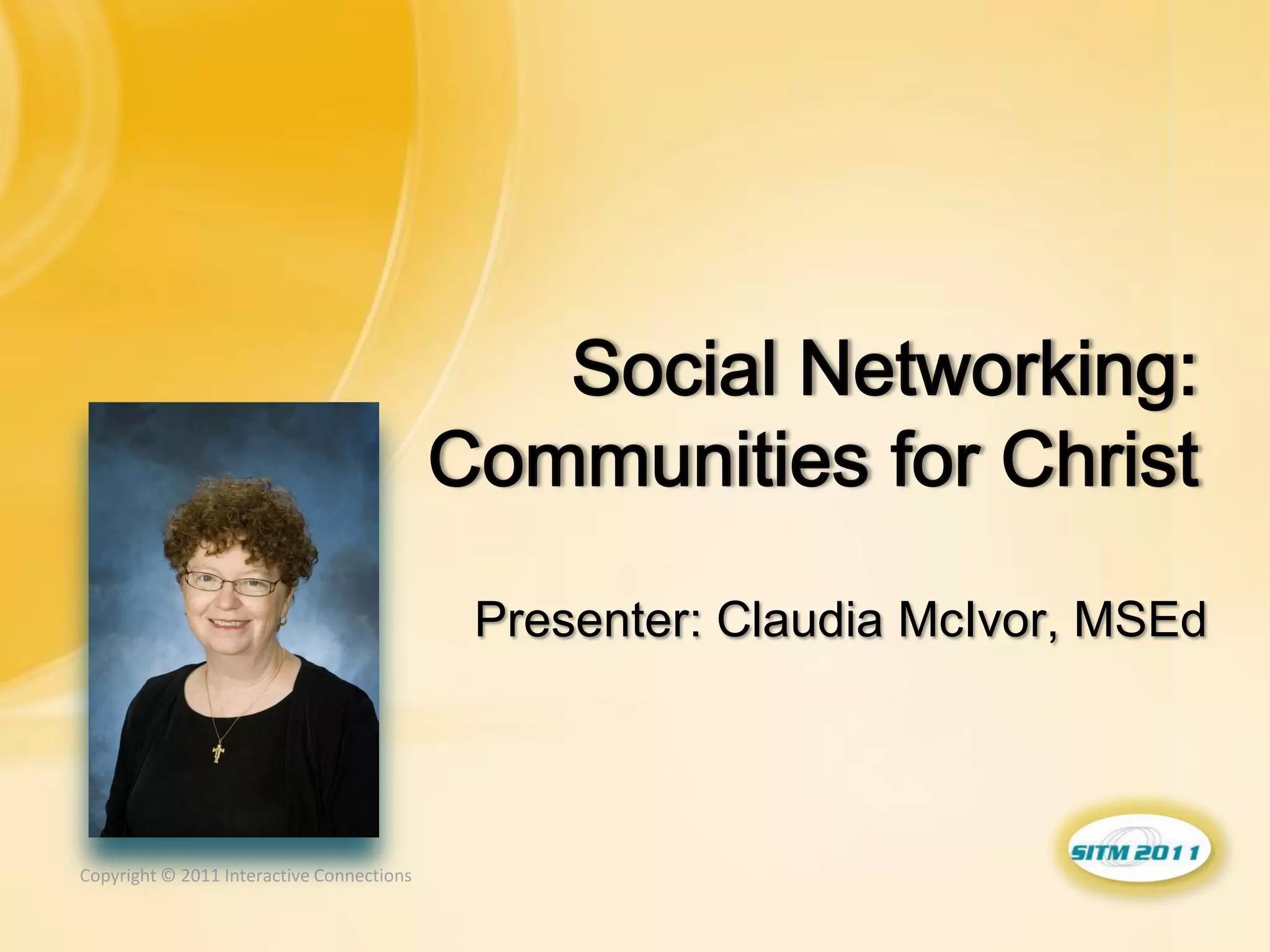 Social Networking: Communities for Christ

Presenter: Claudia McIvor, MSEd

Copyright © 2011 Interactive Connections

SITM 2011